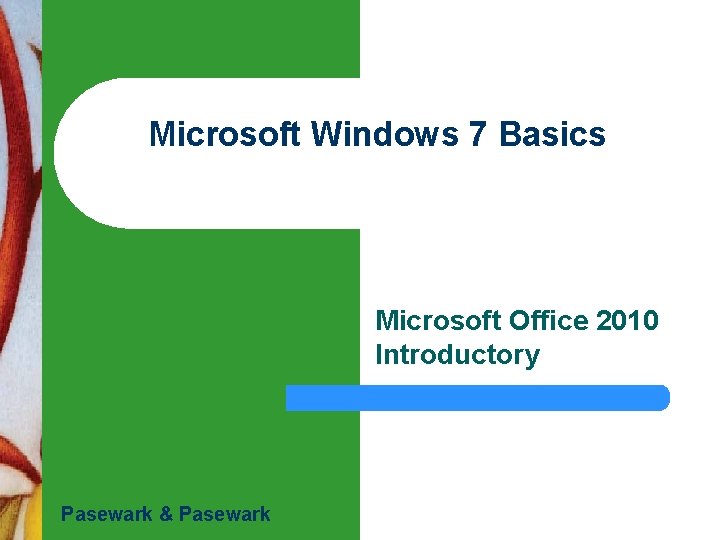 Microsoft Windows 7 Basics

Microsoft Office 2010 Introductory

Pasewark & Pasewark